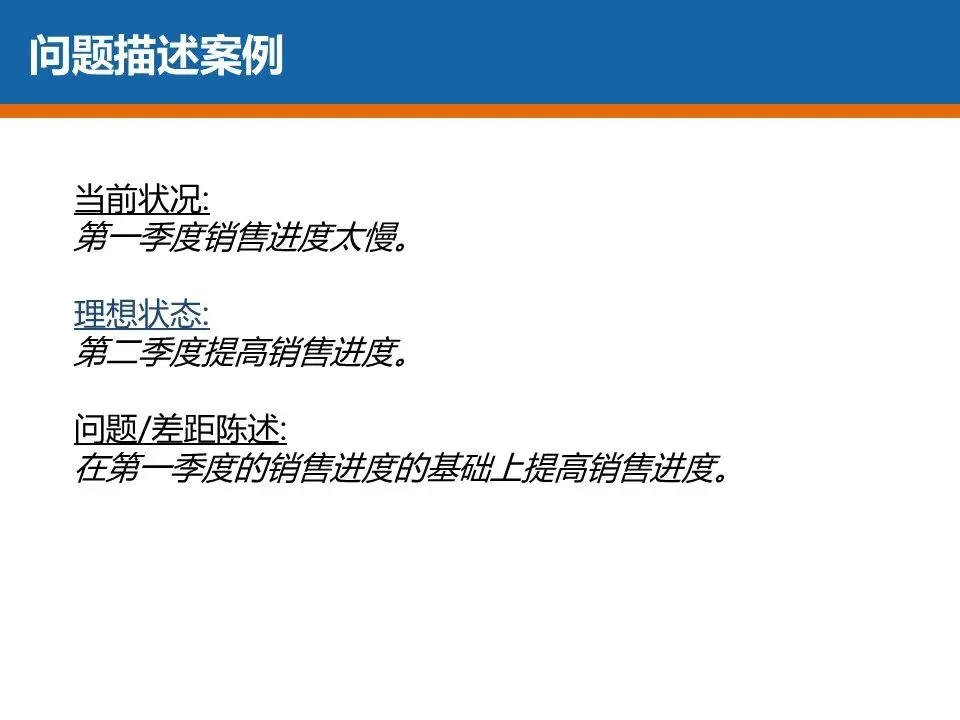 问题描述案例

当前状况:
第一季度销售进度太慢。

理想状态:
第二季度提高销售进度。

问题/差距陈述:
在第一季度的销售进度的基础上提高销售进度。